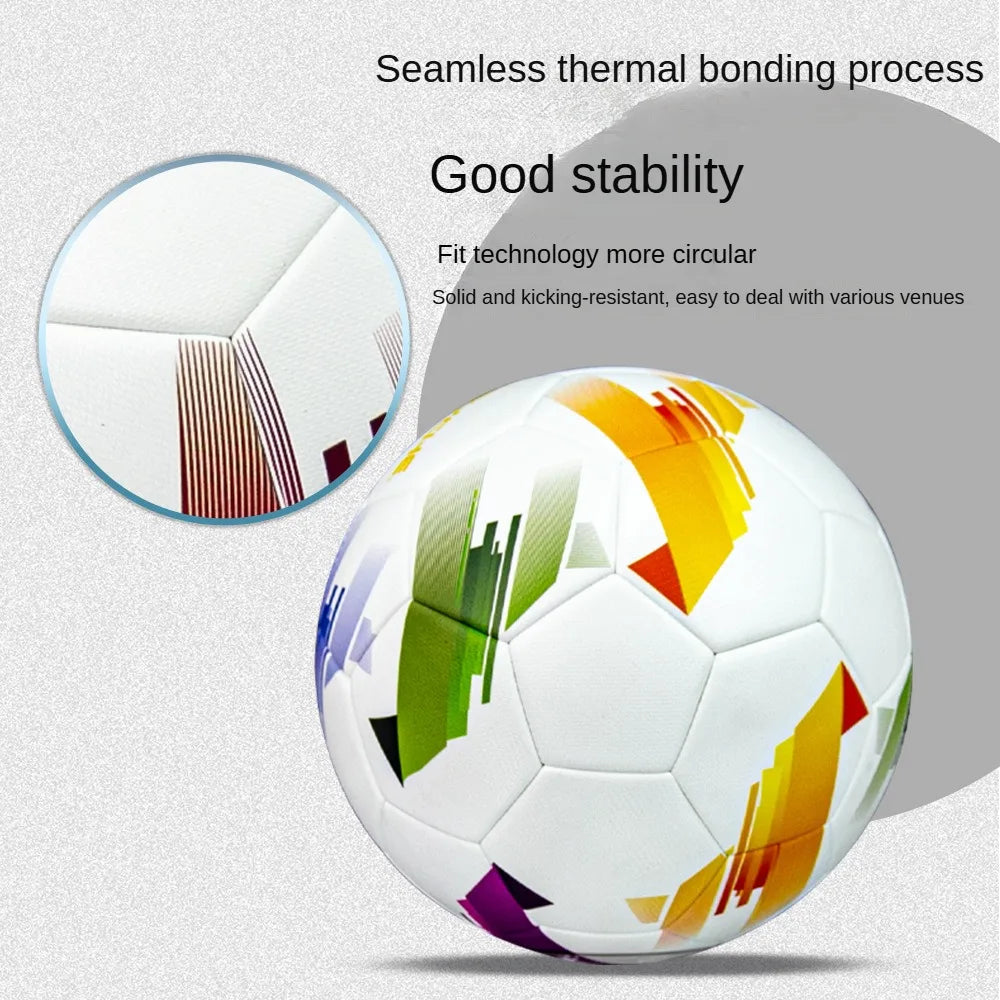 Seamless thermal bonding process

Good stability

Fit technology more circular

Solid and kicking-resistant, easy to deal with various venues